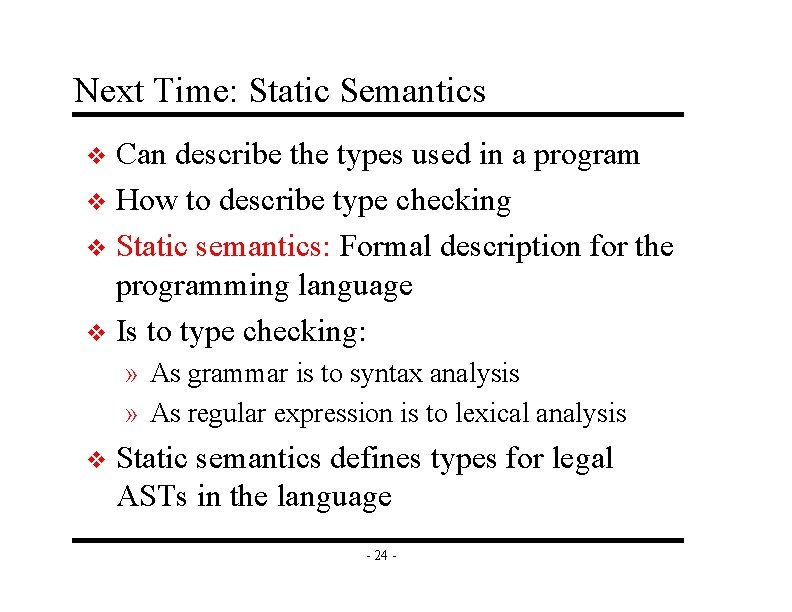 Next Time: Static Semantics

❖ Can describe the types used in a program
❖ How to describe type checking
❖ Static semantics: Formal description for the programming language
❖ Is to type checking:
» As grammar is to syntax analysis
» As regular expression is to lexical analysis
❖ Static semantics defines types for legal ASTs in the language

- 24 -